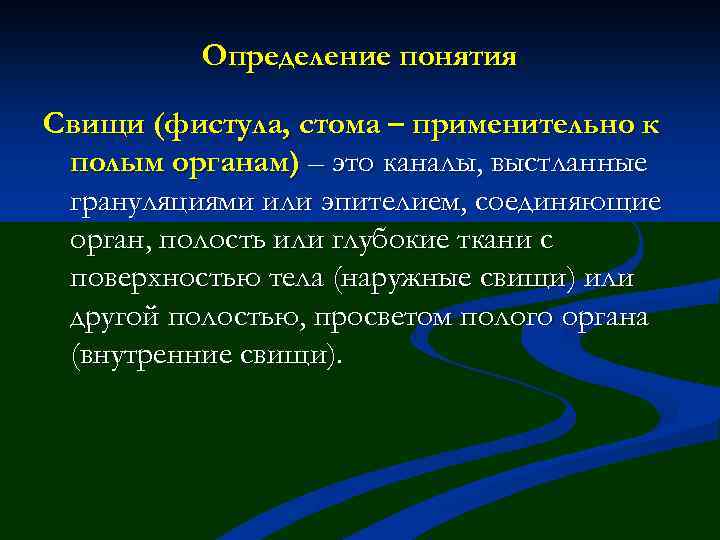 Определение понятия

Свищи (фистула, стома – применительно к полым органам) – это каналы, выстланные грануляциями или эпителием, соединяющие орган, полость или глубокие ткани с поверхностью тела (наружные свищи) или другой полостью, просветом полого органа (внутренние свищи).